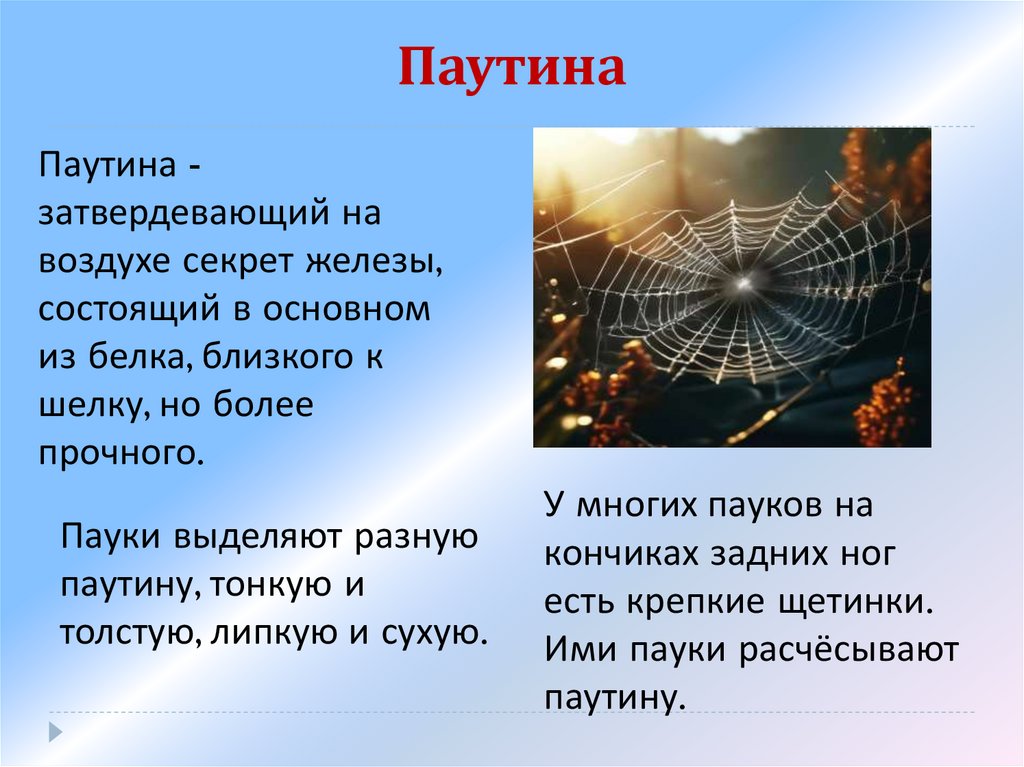 Паутина

Паутина - затвердевающий на воздухе секрет железы, состоящий в основном из белка, близкого к шелку, но более прочного.

Пауки выделяют разную паутину, тонкую и толстую, липкую и сухую.

У многих пауков на кончиках задних ног есть крепкие щетинки. Ими пауки расчёсывают паутину.